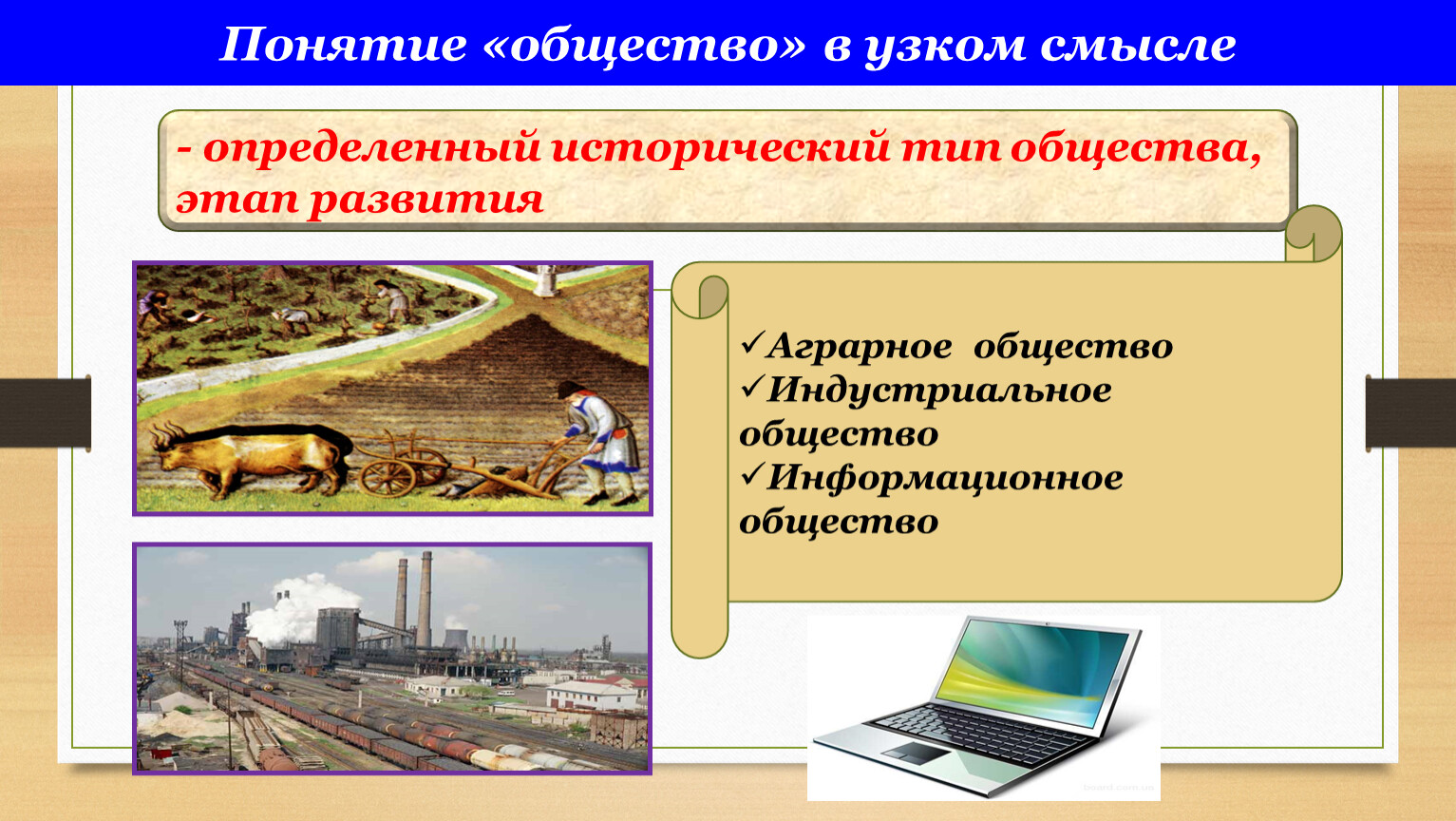 Понятие «общество» в узком смысле

- определенный исторический тип общества, этап развития

✓Аграрное общество
✓Индустриальное общество
✓Информационное общество